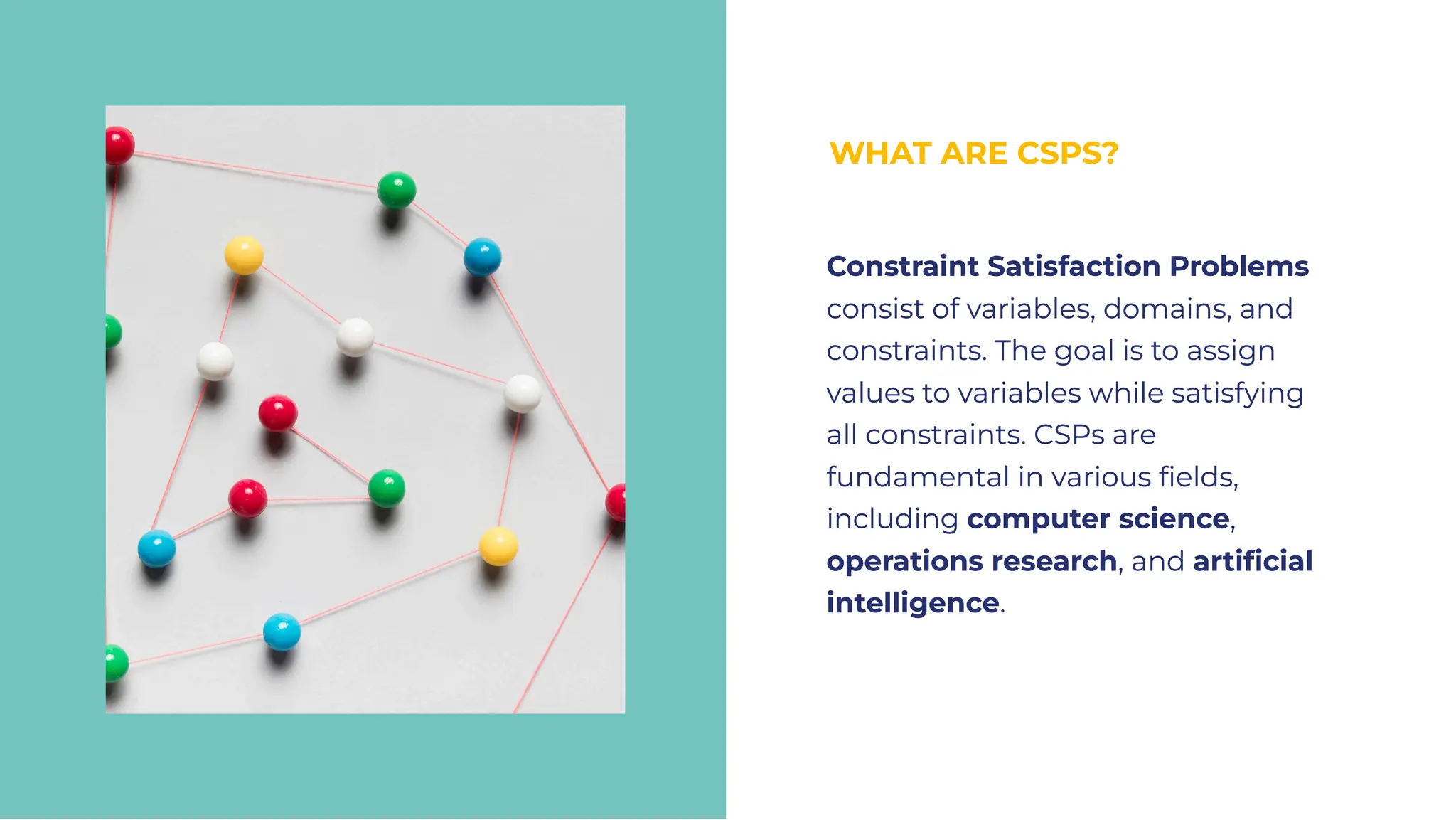 WHAT ARE CSPS?

Constraint Satisfaction Problems consist of variables, domains, and constraints. The goal is to assign values to variables while satisfying all constraints. CSPs are fundamental in various fields, including computer science, operations research, and artificial intelligence.